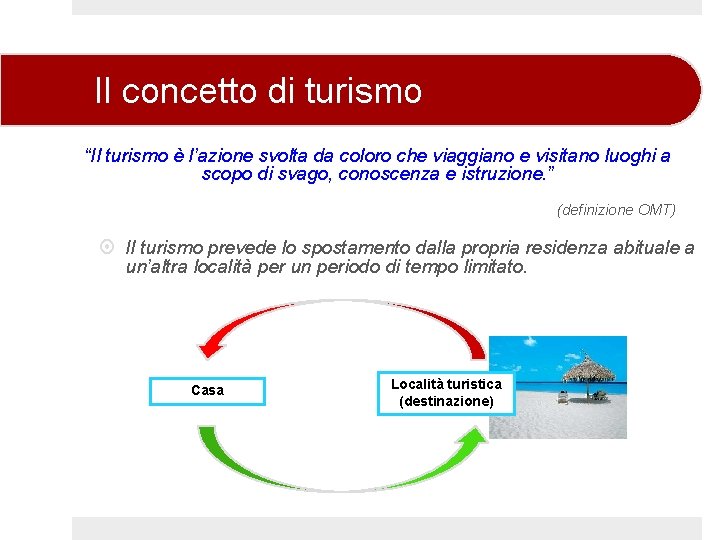 Il concetto di turismo

“Il turismo è l’azione svolta da coloro che viaggiano e visitano luoghi a scopo di svago, conoscenza e istruzione.”

(definizione OMT)

Il turismo prevede lo spostamento dalla propria residenza abituale a un’altra località per un periodo di tempo limitato.

Casa

Località turistica (destinazione)